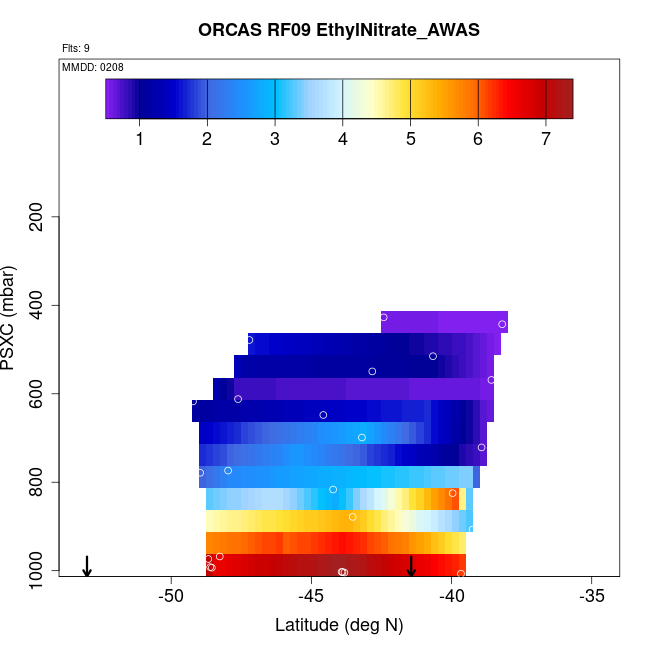 ORCAS RF09 EthylNitrate_AWAS

Flts: 9

MMDD: 0208

1 2 3 4 5 6 7

PSXC (mbar)

200
400
600
800
1000

-50 -45 -40 -35

Latitude (deg N)